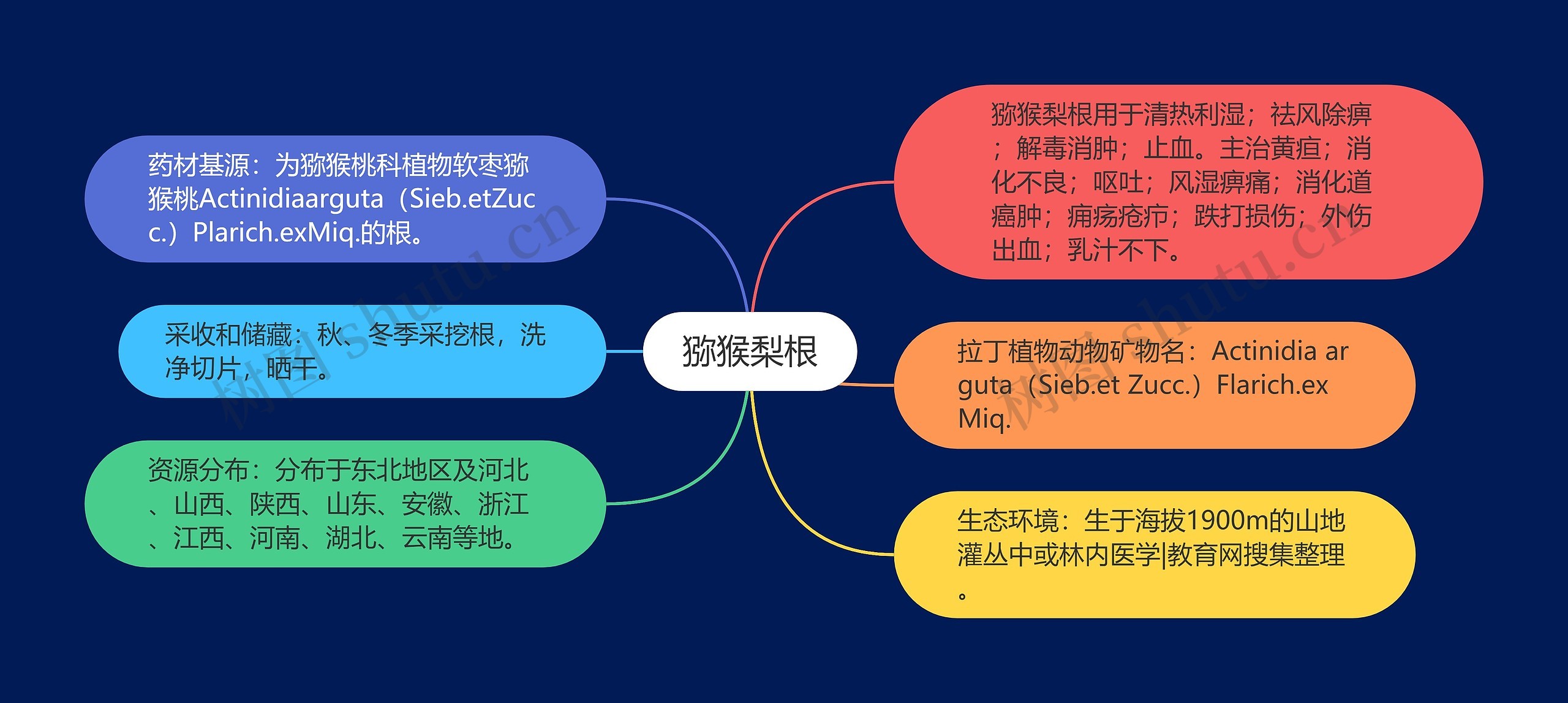 猕猴梨根

药材基源：为猕猴桃科植物软枣猕猴桃Actinidiaarguta（Sieb.etZucc.）Plarich.exMiq.的根。

采收和储藏：秋、冬季采挖根，洗净切片，晒干。

资源分布：分布于东北地区及河北、山西、陕西、山东、安徽、浙江、江西、河南、湖北、云南等地。

猕猴梨根用于清热利湿；祛风除痹；解毒消肿；止血。主治黄疸；消化不良；呕吐；风湿痹痛；消化道癌肿；痈疡疮疖；跌打损伤；外伤出血；乳汁不下。

拉丁植物动物矿物名：Actinidia arguta（Sieb.et Zucc.）Flarich.ex Miq.

生态环境：生于海拔1900m的山地灌丛中或林内医学|教育网搜集整理。

树图 shutu.cn
树图 shutu.cn